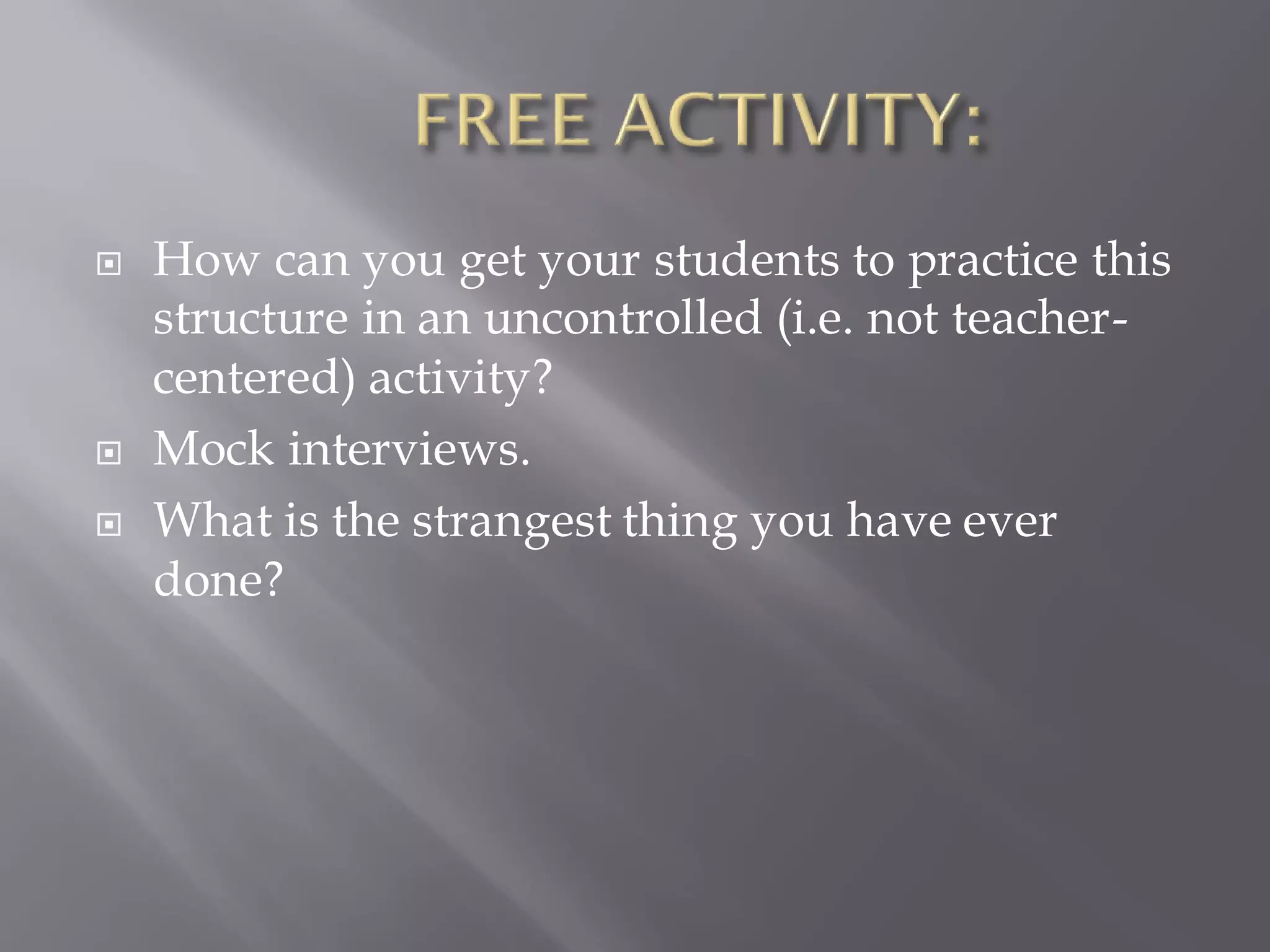 FREE ACTIVITY:

How can you get your students to practice this structure in an uncontrolled (i.e. not teacher-centered) activity?

Mock interviews.

What is the strangest thing you have ever done?